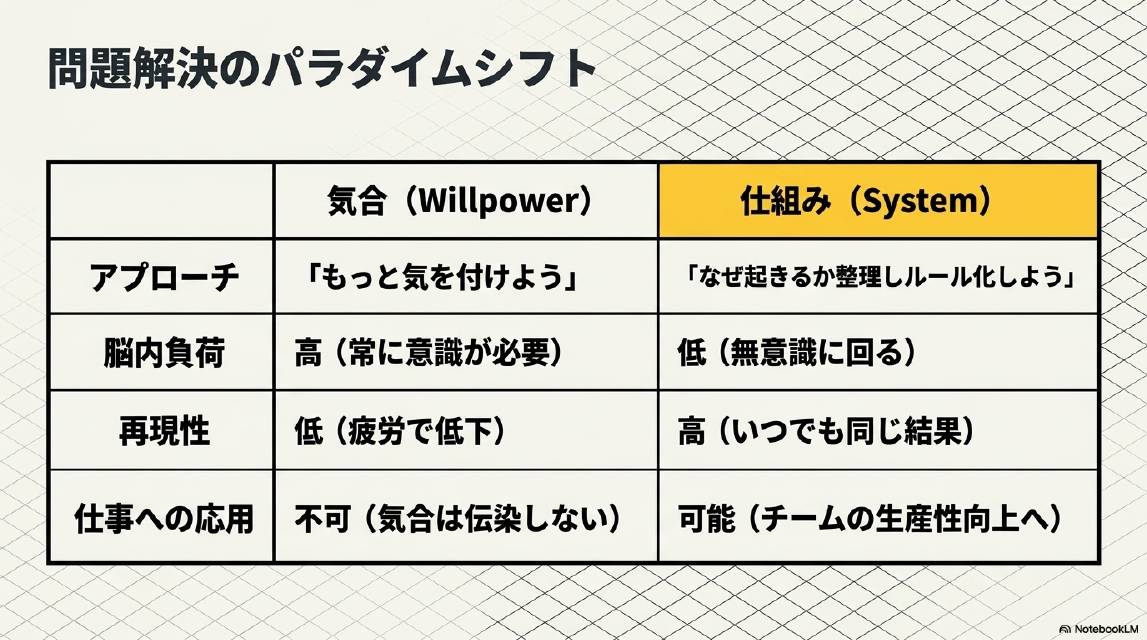 問題解決のパラダイムシフト

| | 気合（Willpower） | 仕組み（System） |
|---|---|---|
| アプローチ | 「もっと気を付けよう」 | 「なぜ起きるか整理しルール化しよう」 |
| 脳内負荷 | 高（常に意識が必要） | 低（無意識に回る） |
| 再現性 | 低（疲労で低下） | 高（いつでも同じ結果） |
| 仕事への応用 | 不可（気合は伝染しない） | 可能（チームの生産性向上へ） |

NotebookLM